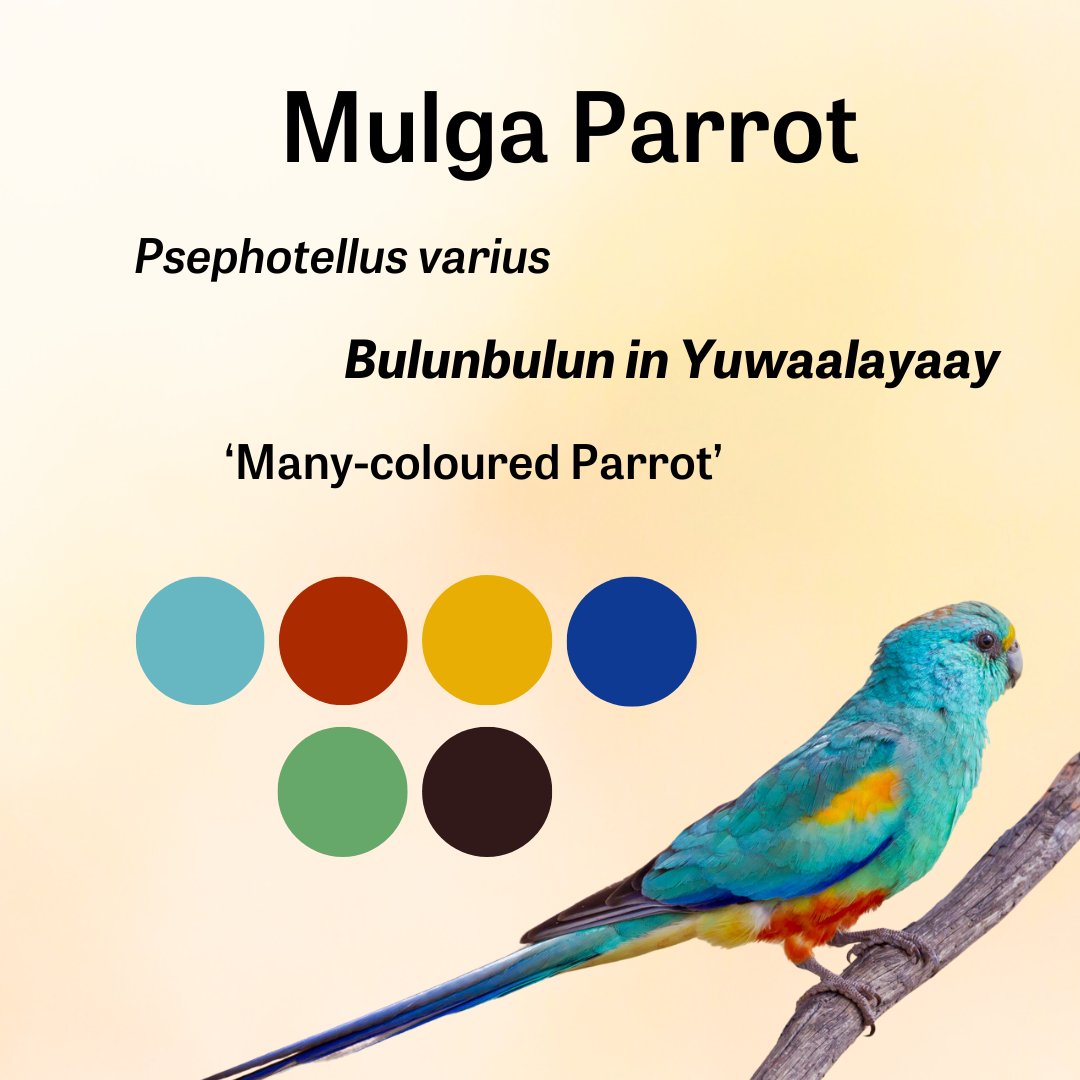 Mulga Parrot

Psephotellus varius

Bulunbulun in Yuwaalayaay

‘Many-coloured Parrot’